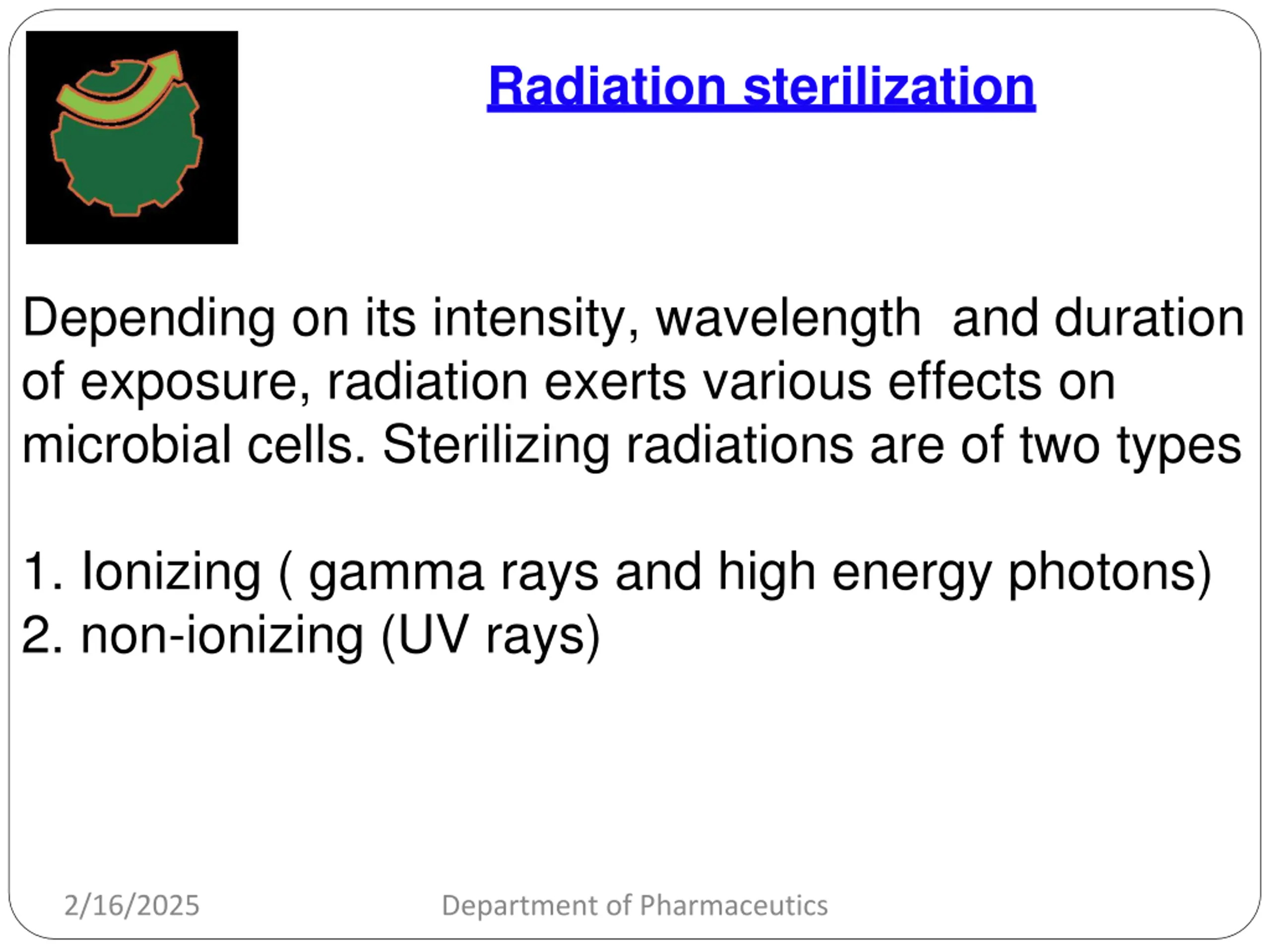 Radiation sterilization

Depending on its intensity, wavelength and duration of exposure, radiation exerts various effects on microbial cells. Sterilizing radiations are of two types

1. Ionizing ( gamma rays and high energy photons)
2. non-ionizing (UV rays)

2/16/2025

Department of Pharmaceutics